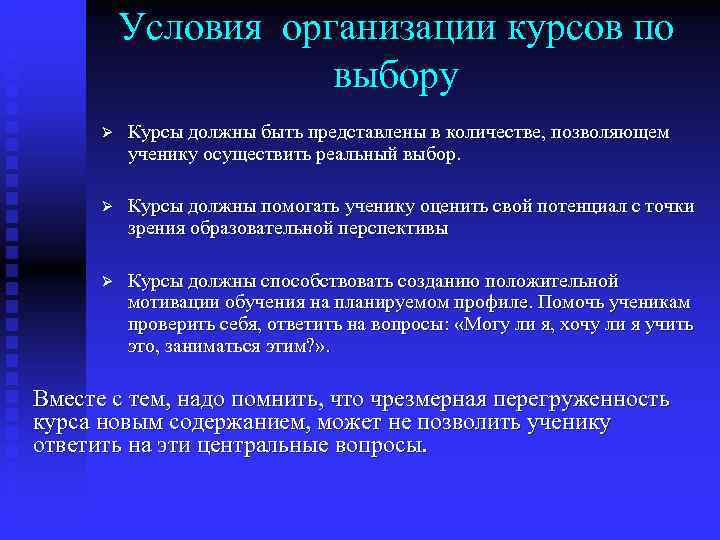 Условия организации курсов по выбору

➢ Курсы должны быть представлены в количестве, позволяющем ученику осуществить реальный выбор.

➢ Курсы должны помогать ученику оценить свой потенциал с точки зрения образовательной перспективы

➢ Курсы должны способствовать созданию положительной мотивации обучения на планируемом профиле. Помочь ученикам проверить себя, ответить на вопросы: «Могу ли я, хочу ли я учить это, заниматься этим?».

Вместе с тем, надо помнить, что чрезмерная перегруженность курса новым содержанием, может не позволить ученику ответить на эти центральные вопросы.